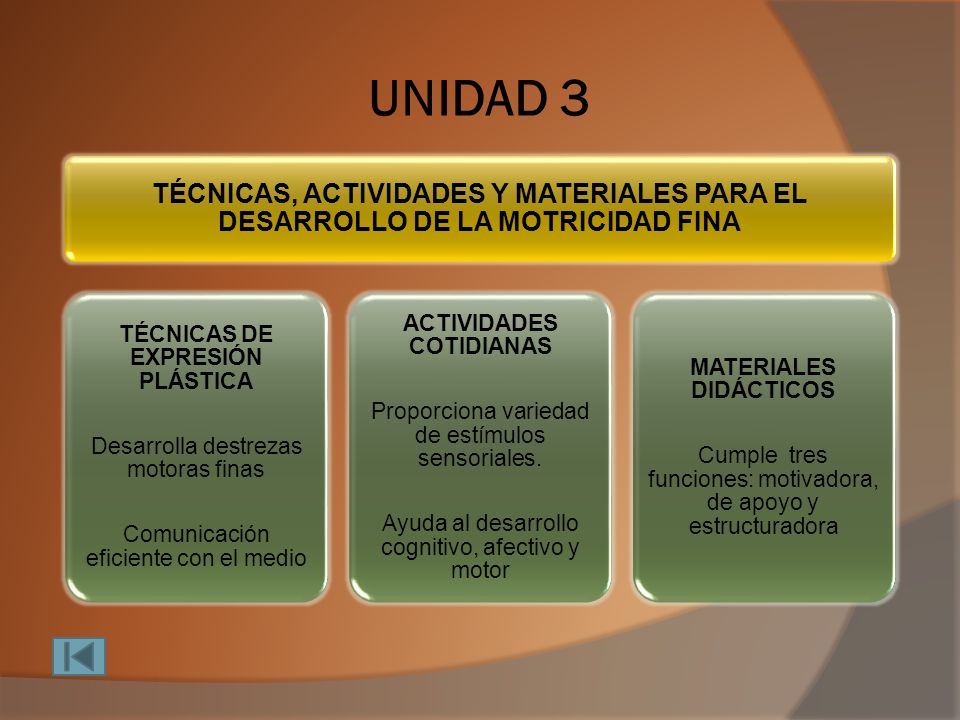 UNIDAD 3

TÉCNICAS, ACTIVIDADES Y MATERIALES PARA EL DESARROLLO DE LA MOTRICIDAD FINA

TÉCNICAS DE EXPRESIÓN PLÁSTICA

Desarrolla destrezas motoras finas

Comunicación eficiente con el medio

ACTIVIDADES COTIDIANAS

Proporciona variedad de estímulos sensoriales.

Ayuda al desarrollo cognitivo, afectivo y motor

MATERIALES DIDÁCTICOS

Cumple tres funciones: motivadora, de apoyo y estructuradora